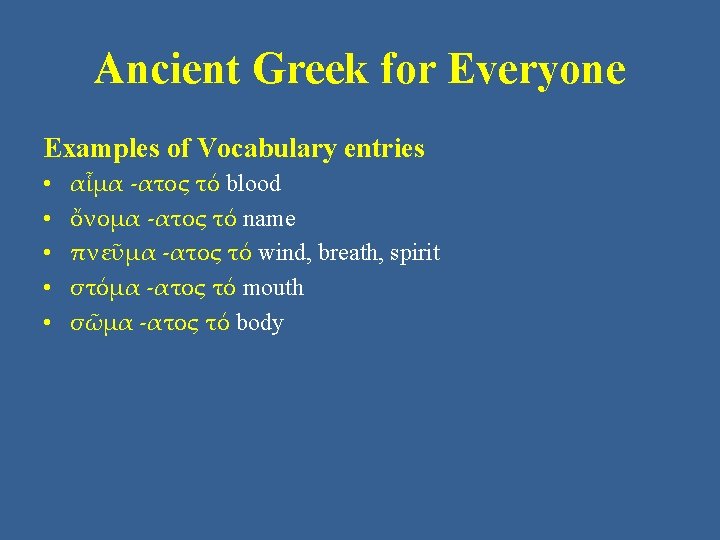 Ancient Greek for Everyone

Examples of Vocabulary entries

• αἷμα -ατος τό blood
• ὄνομα -ατος τό name
• πνεῦμα -ατος τό wind, breath, spirit
• στόμα -ατος τό mouth
• σῶμα -ατος τό body